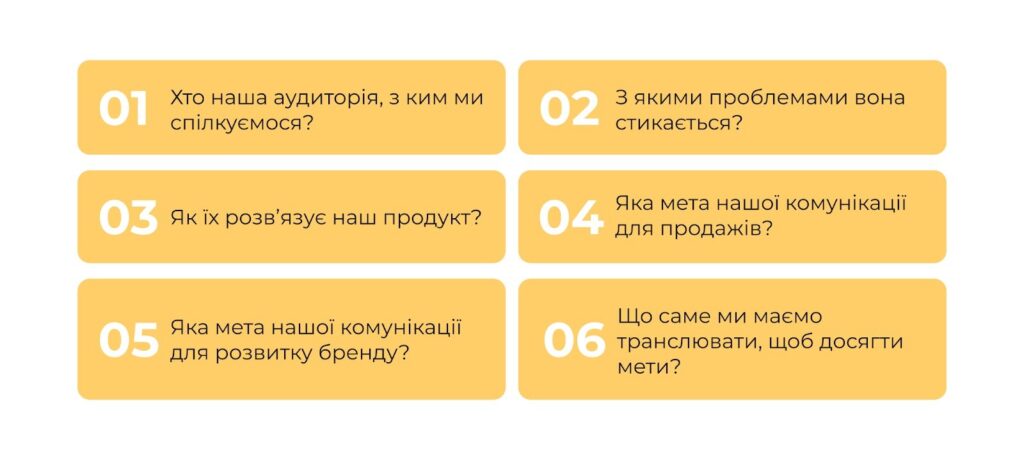 01 Хто наша аудиторія, з ким ми спілкуємося?

02 З якими проблемами вона стикається?

03 Як їх розв'язує наш продукт?

04 Яка мета нашої комунікації для продажів?

05 Яка мета нашої комунікації для розвитку бренду?

06 Що саме ми маємо транслювати, щоб досягти мети?